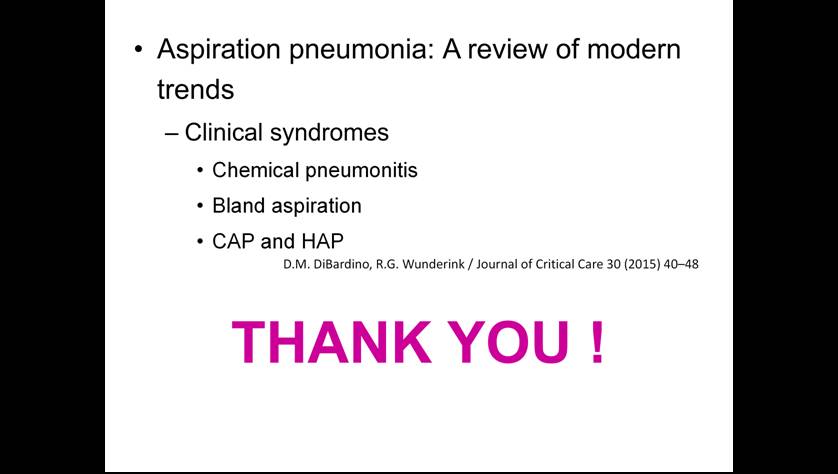 • Aspiration pneumonia: A review of modern trends

– Clinical syndromes

• Chemical pneumonitis

• Bland aspiration

• CAP and HAP

D.M. DiBardino, R.G. Wunderink / Journal of Critical Care 30 (2015) 40–48

THANK YOU !